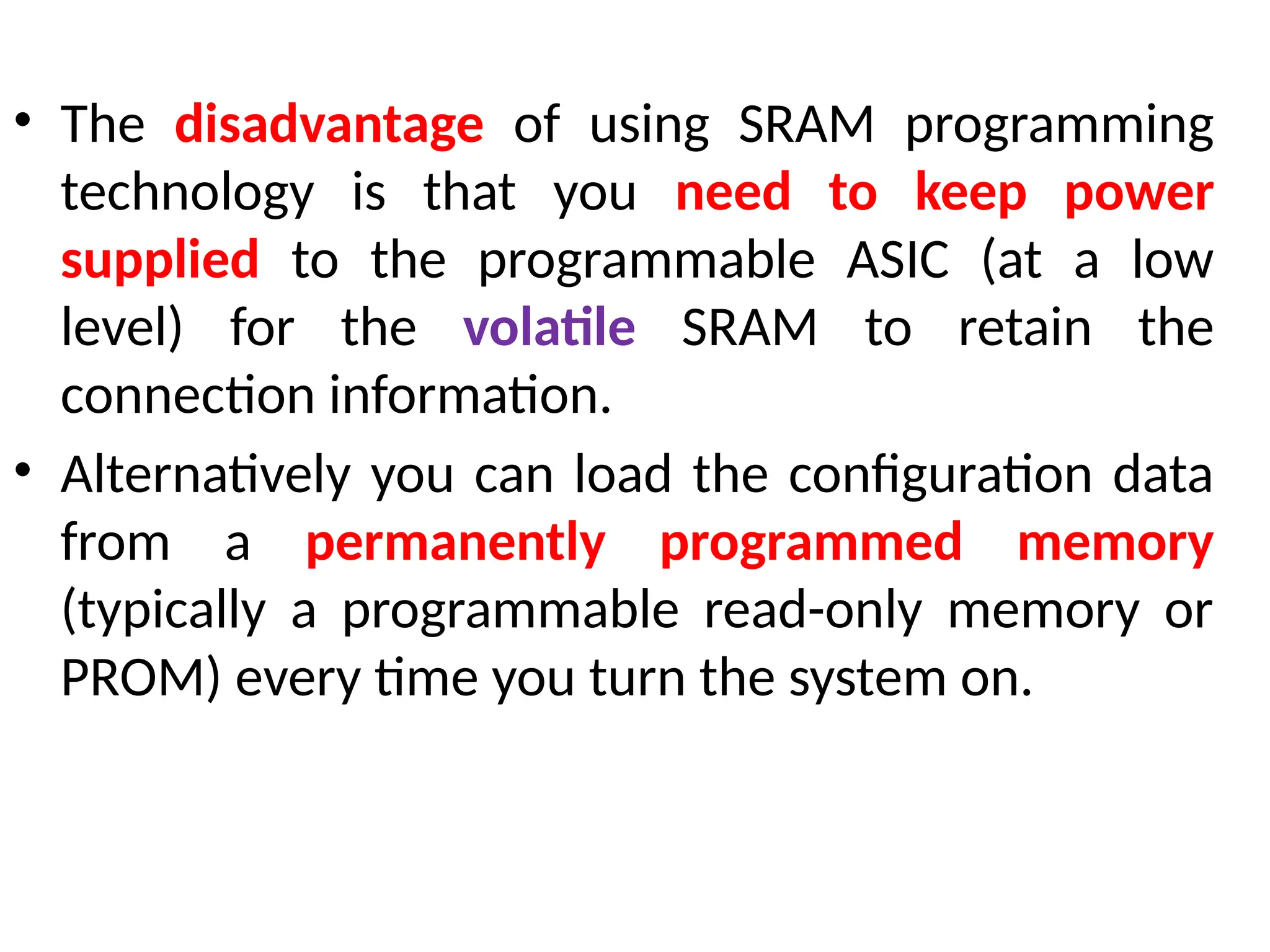 • The disadvantage of using SRAM programming technology is that you need to keep power supplied to the programmable ASIC (at a low level) for the volatile SRAM to retain the connection information.

• Alternatively you can load the configuration data from a permanently programmed memory (typically a programmable read-only memory or PROM) every time you turn the system on.